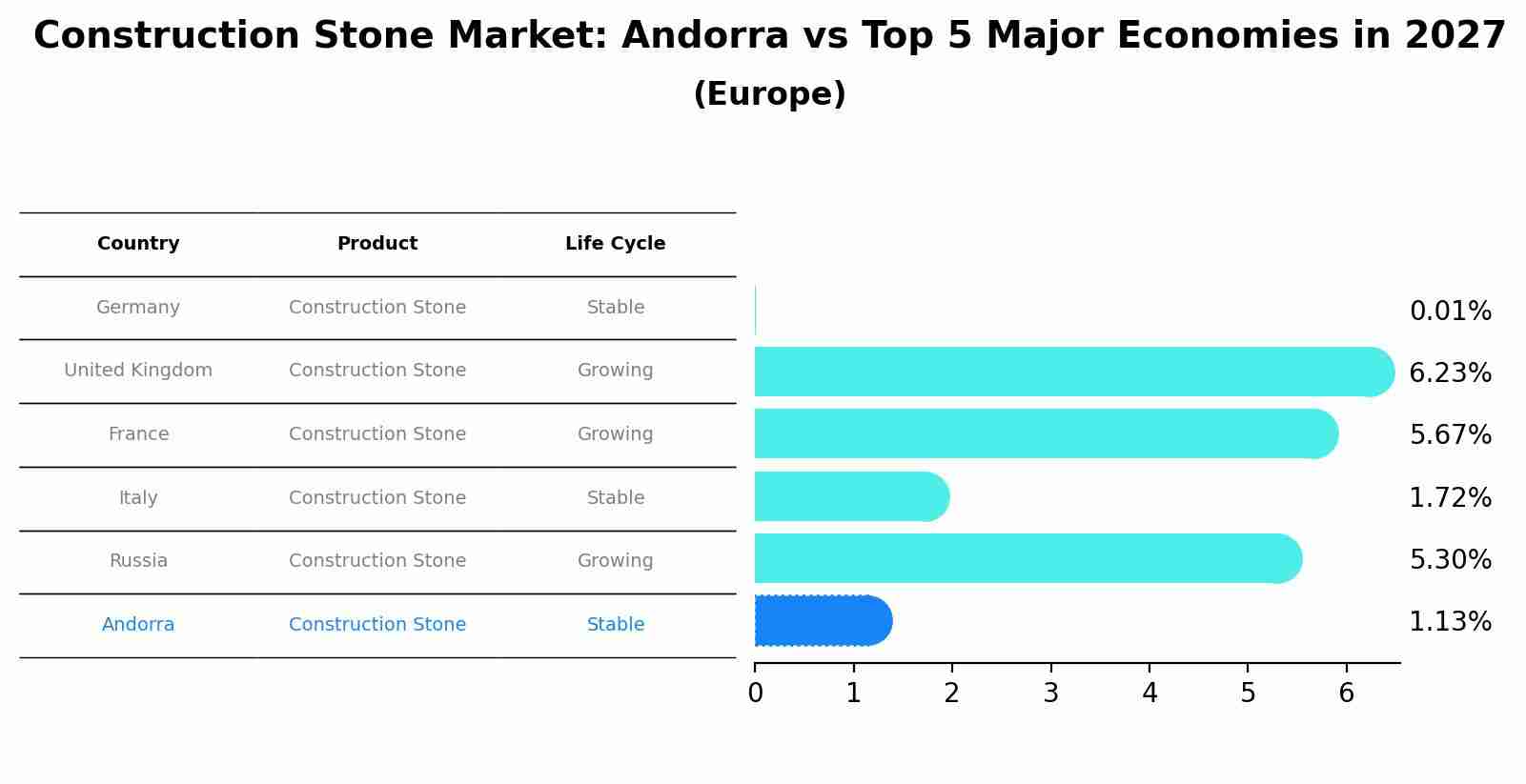 Construction Stone Market: Andorra vs Top 5 Major Economies in 2027
(Europe)

| Country | Product | Life Cycle |
|---|---|---|
| Germany | Construction Stone | Stable |
| United Kingdom | Construction Stone | Growing |
| France | Construction Stone | Growing |
| Italy | Construction Stone | Stable |
| Russia | Construction Stone | Growing |
| Andorra | Construction Stone | Stable |

0.01%
6.23%
5.67%
1.72%
5.30%
1.13%

0 1 2 3 4 5 6